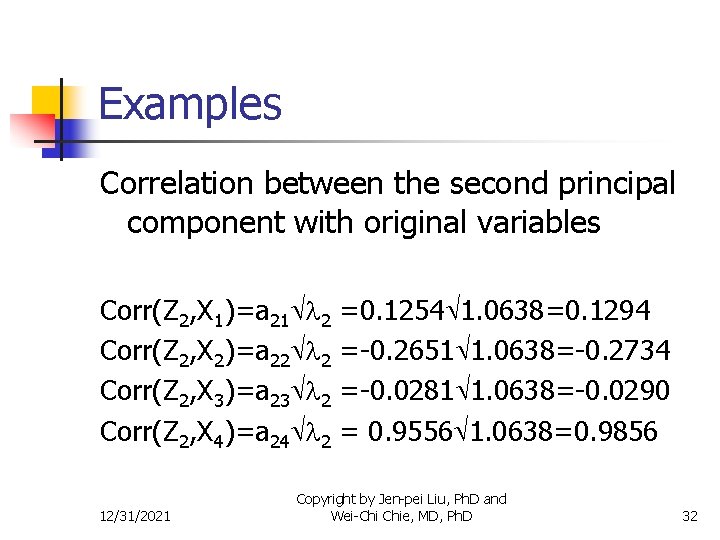 Examples

Correlation between the second principal component with original variables

$Corr(Z_2,X_1)=a_{21}\sqrt{\lambda_2}=0.1254\sqrt{1.0638}=0.1294$
$Corr(Z_2,X_2)=a_{22}\sqrt{\lambda_2}=-0.2651\sqrt{1.0638}=-0.2734$
$Corr(Z_2,X_3)=a_{23}\sqrt{\lambda_2}=-0.0281\sqrt{1.0638}=-0.0290$
$Corr(Z_2,X_4)=a_{24}\sqrt{\lambda_2}= 0.9556\sqrt{1.0638}=0.9856$

12/31/2021

Copyright by Jen-pei Liu, PhD and Wei-Chi Chie, MD, PhD

32